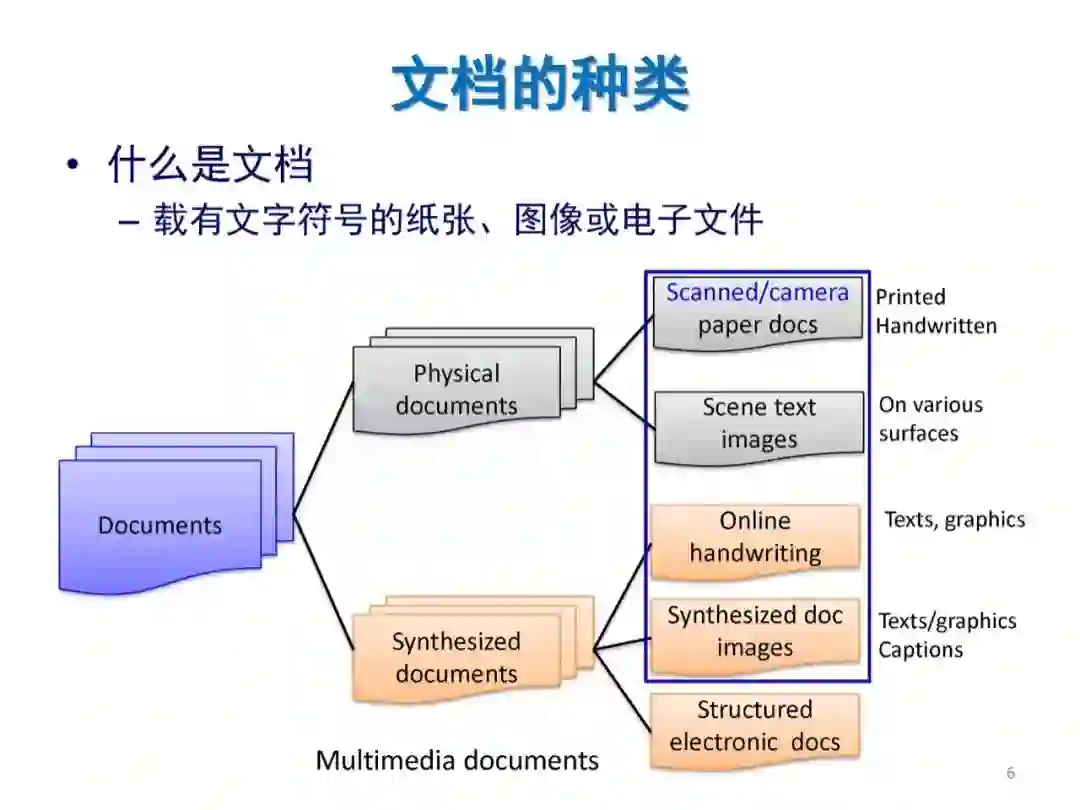 文档的种类

• 什么是文档
– 载有文字符号的纸张、图像或电子文件

Documents

Physical documents

Synthesized documents

Scanned/camera paper docs

Printed
Handwritten

Scene text images

On various surfaces

Online handwriting

Texts, graphics

Synthesized doc images

Texts/graphics
Captions

Structured electronic docs

Multimedia documents

6